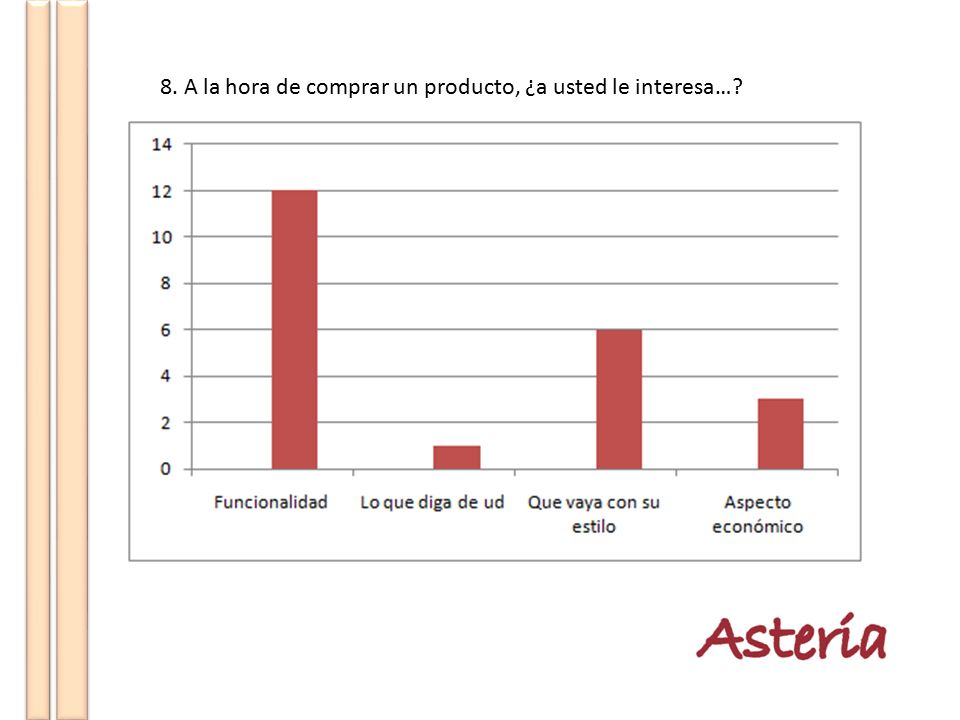 8. A la hora de comprar un producto, ¿a usted le interesa…?

14
12
10
8
6
4
2
0

Funcionalidad
Lo que diga de ud
Que vaya con su estilo
Aspecto económico

Astería